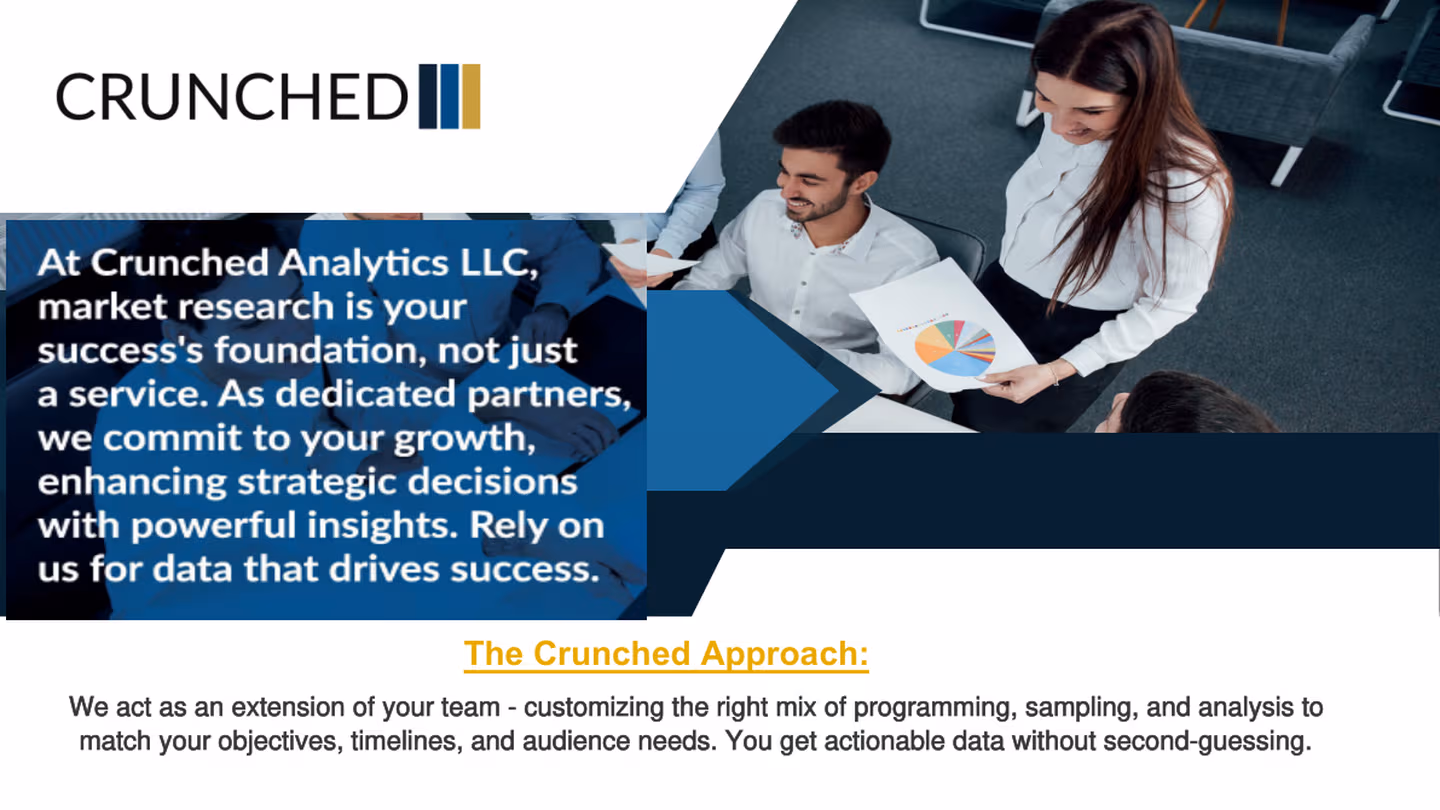 CRUNCHED

At Crunched Analytics LLC, market research is your success's foundation, not just a service. As dedicated partners, we commit to your growth, enhancing strategic decisions with powerful insights. Rely on us for data that drives success.

The Crunched Approach:

We act as an extension of your team - customizing the right mix of programming, sampling, and analysis to match your objectives, timelines, and audience needs. You get actionable data without second-guessing.